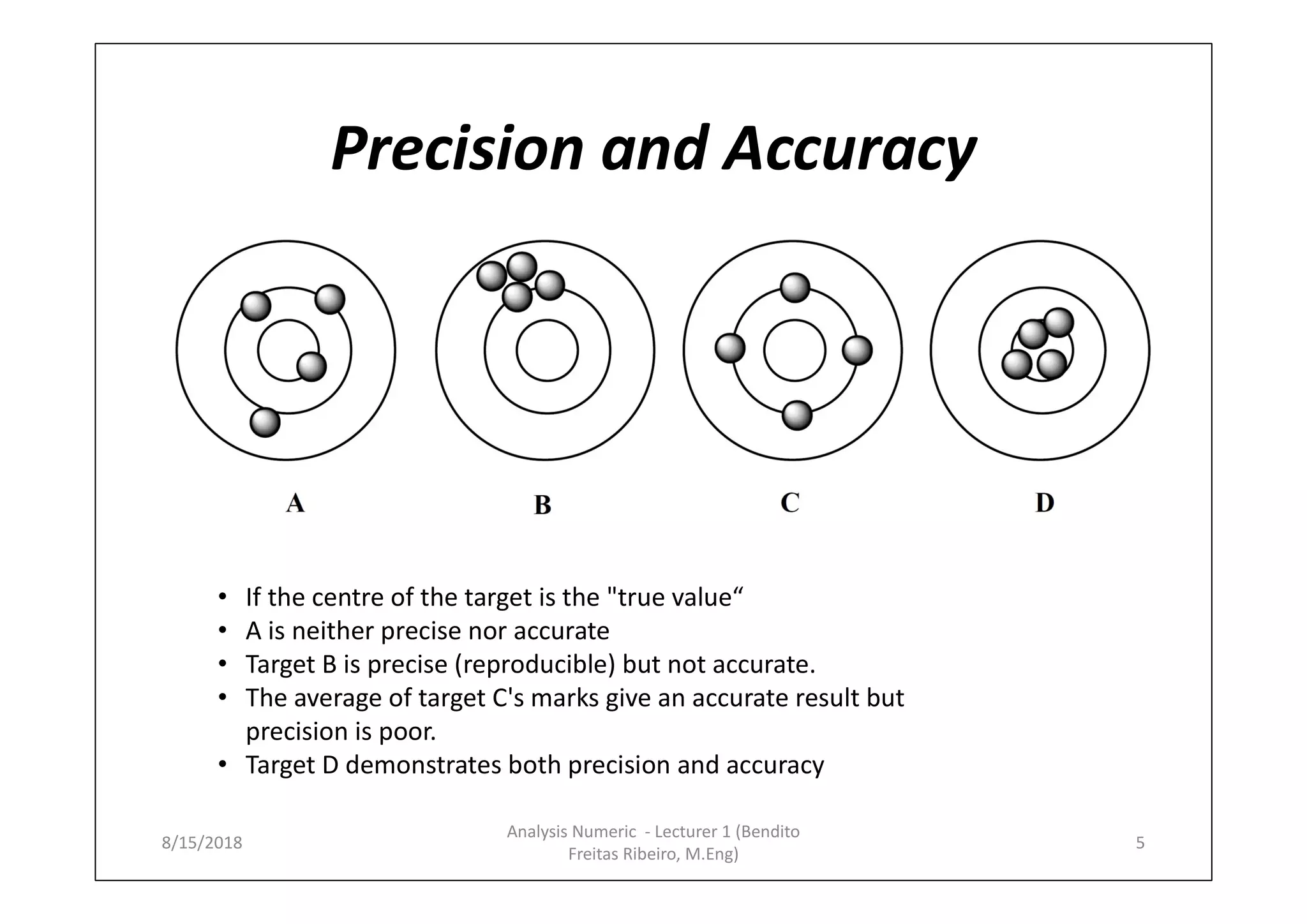 Precision and Accuracy

A

B

C

D

• If the centre of the target is the "true value“
• A is neither precise nor accurate
• Target B is precise (reproducible) but not accurate.
• The average of target C's marks give an accurate result but precision is poor.
• Target D demonstrates both precision and accuracy

8/15/2018

Analysis Numeric - Lecturer 1 (Bendito Freitas Ribeiro, M.Eng)

5